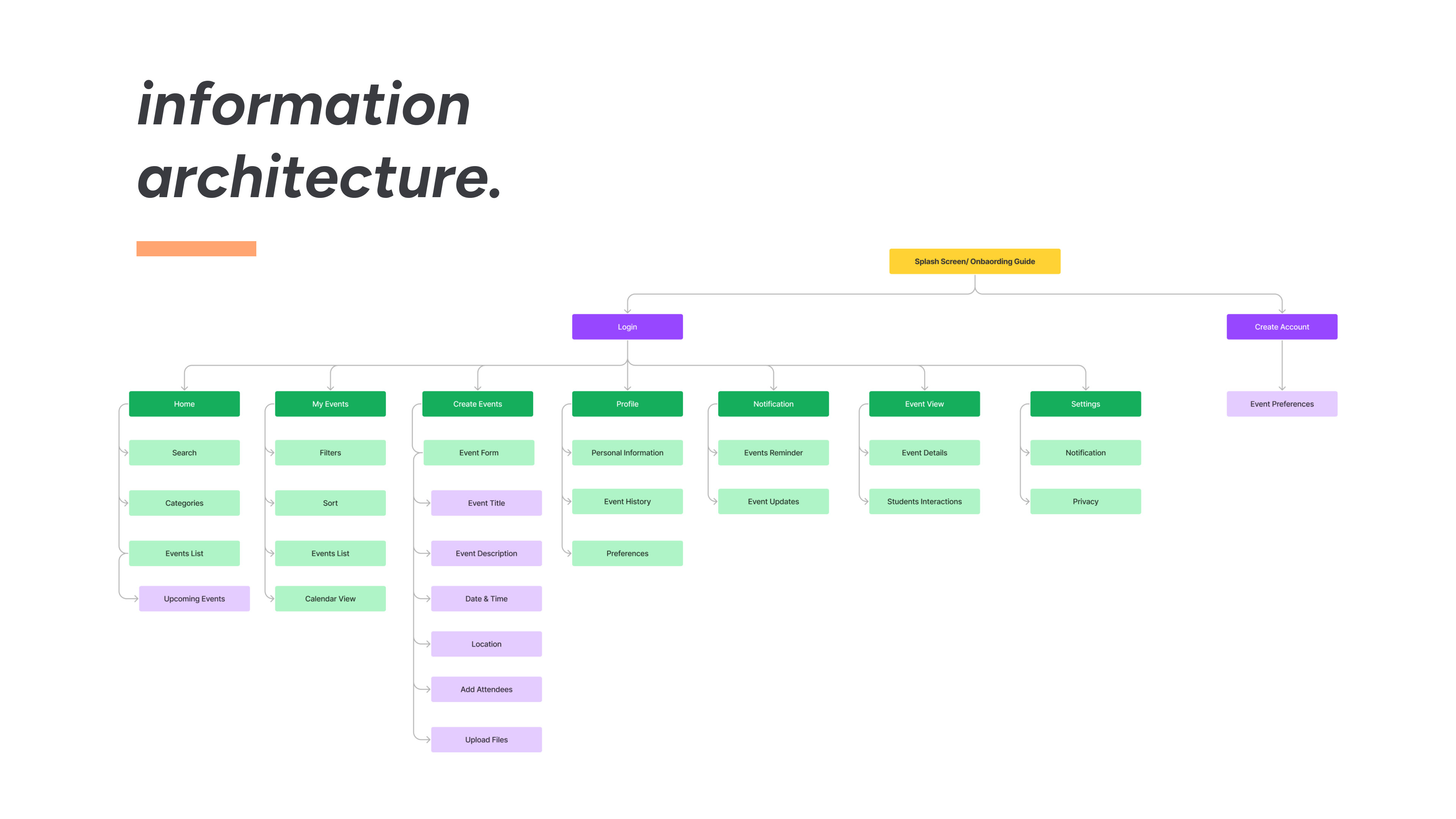 information architecture.

Splash Screen/ Onbaording Guide

Login

Create Account

Home

Search

Categories

Events List

Upcoming Events

My Events

Filters

Sort

Events List

Calendar View

Create Events

Event Form

Event Title

Event Description

Date & Time

Location

Add Attendees

Upload Files

Profile

Personal Information

Event History

Preferences

Notification

Events Reminder

Event Updates

Event View

Event Details

Students Interactions

Settings

Notification

Privacy

Event Preferences